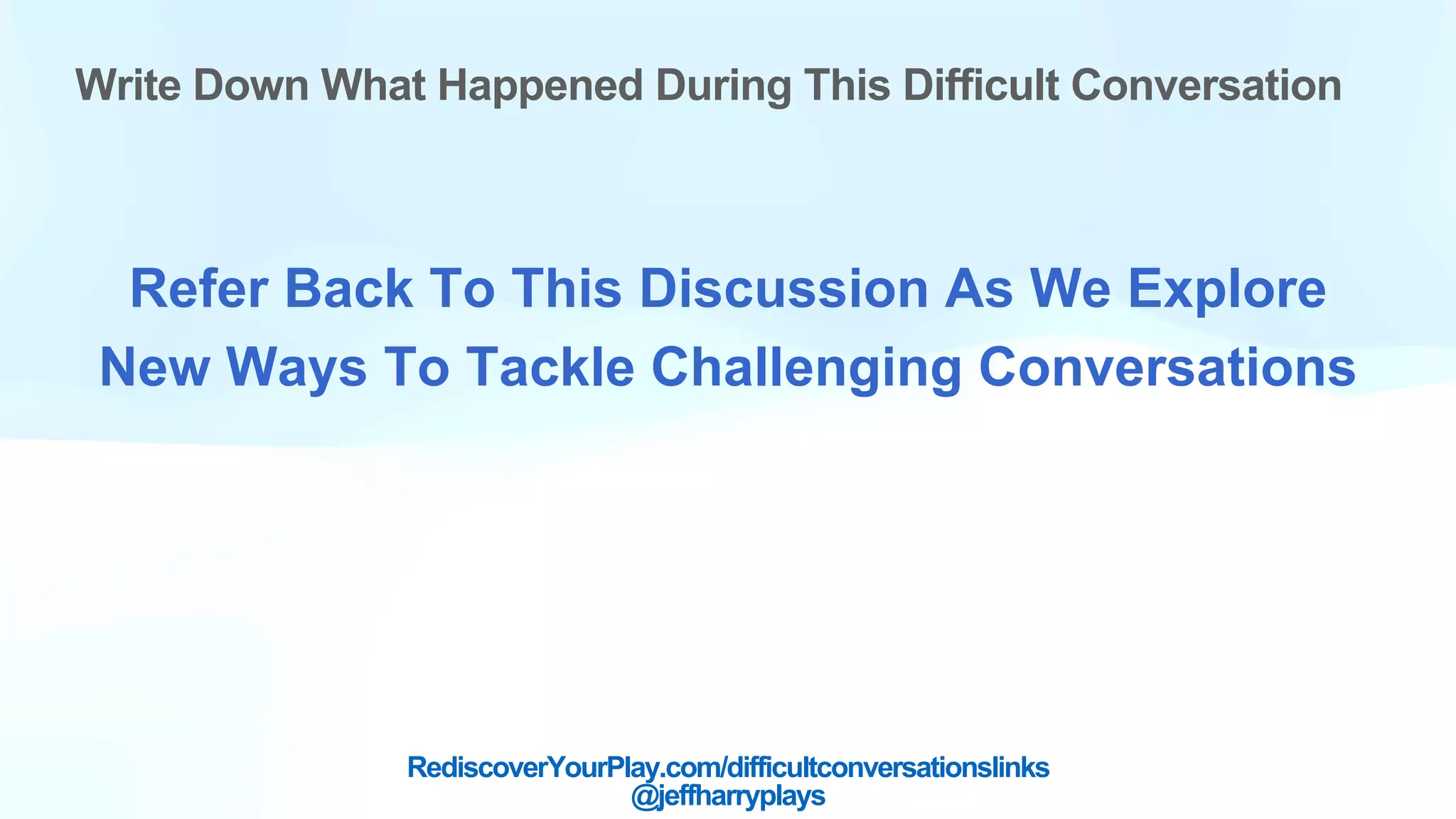 Write Down What Happened During This Difficult Conversation

Refer Back To This Discussion As We Explore New Ways To Tackle Challenging Conversations

RediscoverYourPlay.com/difficultconversationslinks
@jeffharryplays